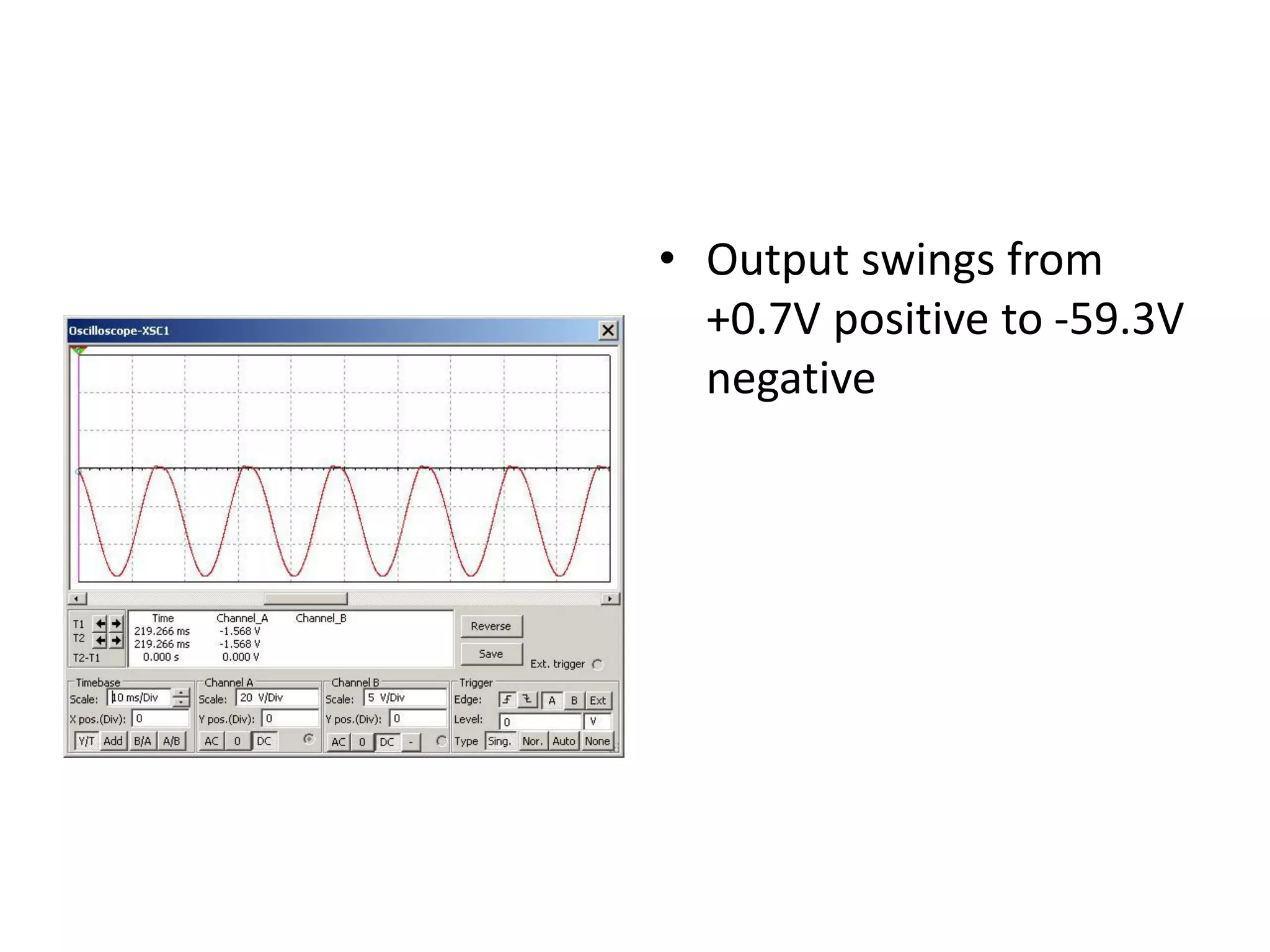 Oscilloscope-XSC1

| | Time | Channel_A | Channel_B |
|---|---|---|---|
| T1 | 219.266 ms | -1.568 V | |
| T2 | 219.266 ms | -1.568 V | |
| T2-T1 | 0.000 s | 0.000 V | |

Reverse
Save
Ext. trigger

Timebase
Scale: 10 ms/Div
X pos.(Div): 0
Y/T Add B/A A/B

Channel A
Scale: 20 V/Div
Y pos.(Div): 0
AC 0 DC

Channel B
Scale: 5 V/Div
Y pos.(Div): 0
AC 0 DC -

Trigger
Edge: A B Ext
Level: 0 V
Type Sing. Nor. Auto None

• Output swings from +0.7V positive to -59.3V negative